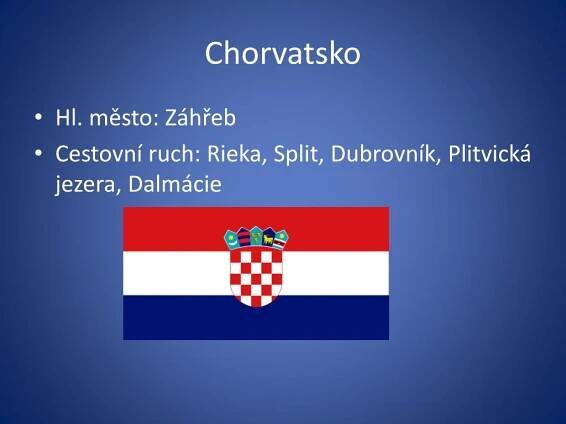 Chorvatsko

• Hl. město: Záhřeb

• Cestovní ruch: Rieka, Split, Dubrovník, Plitvická jezera, Dalmácie